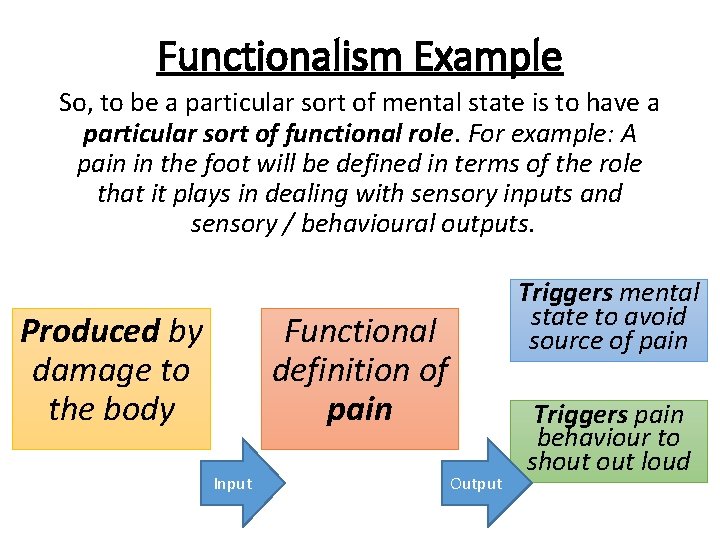 Functionalism Example

So, to be a particular sort of mental state is to have a particular sort of functional role. For example: A pain in the foot will be defined in terms of the role that it plays in dealing with sensory inputs and sensory / behavioural outputs.

Produced by damage to the body

Input

Functional definition of pain

Output

Triggers mental state to avoid source of pain

Triggers pain behaviour to shout out loud